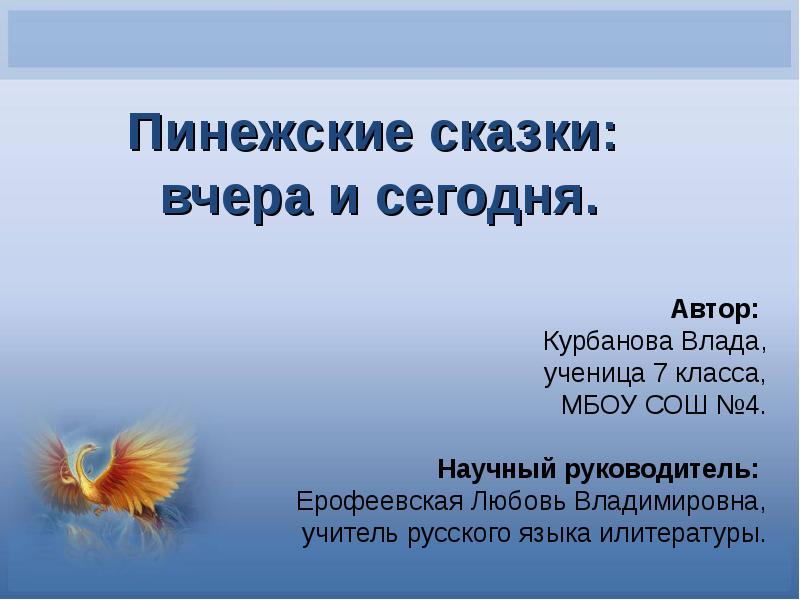 Пинежские сказки: вчера и сегодня.

Автор:
Курбанова Влада,
ученица 7 класса,
МБОУ СОШ №4.

Научный руководитель:
Ерофеевская Любовь Владимировна,
учитель русского языка илитературы.